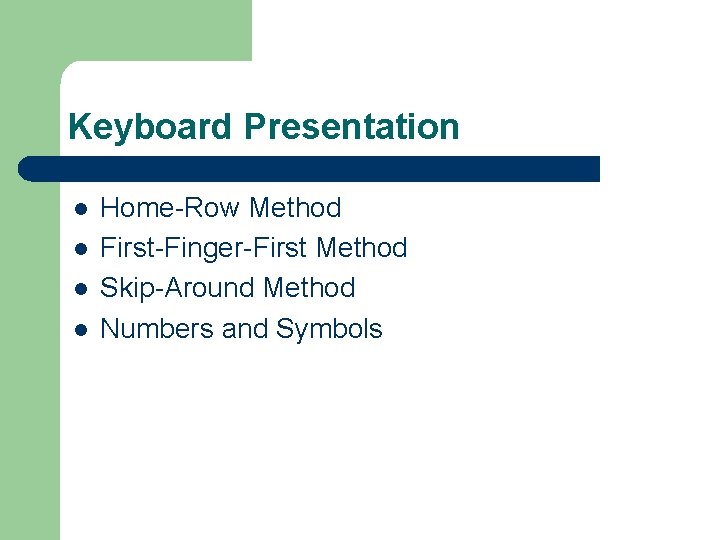 Keyboard Presentation

- Home-Row Method
- First-Finger-First Method
- Skip-Around Method
- Numbers and Symbols